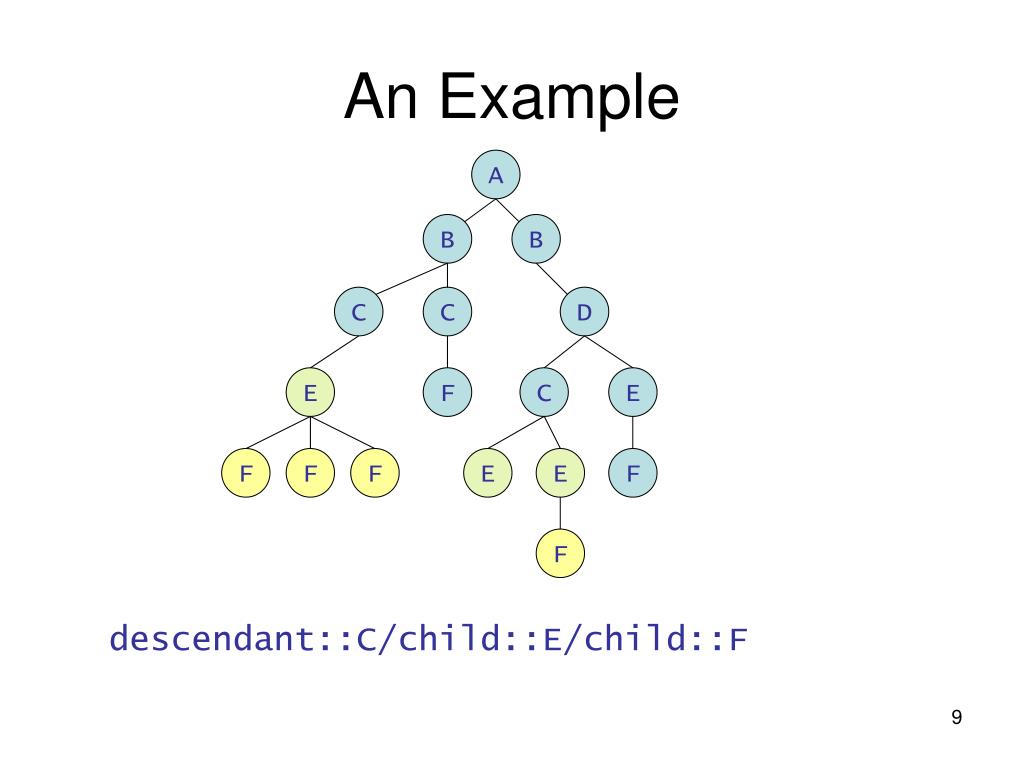 An Example

A

B B

C C D

E F C E

F F F E E F

F

descendant::C/child::E/child::F

9